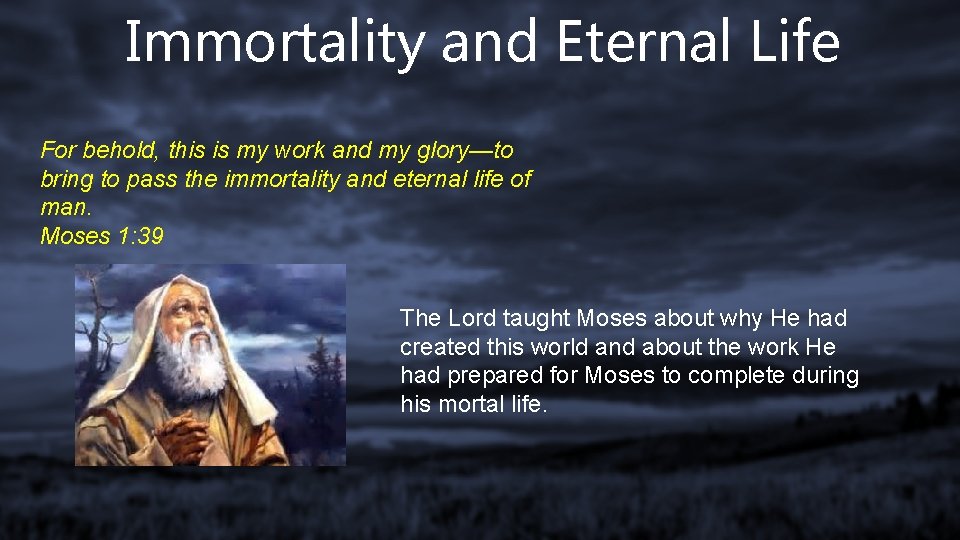 Immortality and Eternal Life

For behold, this is my work and my glory—to bring to pass the immortality and eternal life of man.
Moses 1:39

The Lord taught Moses about why He had created this world and about the work He had prepared for Moses to complete during his mortal life.